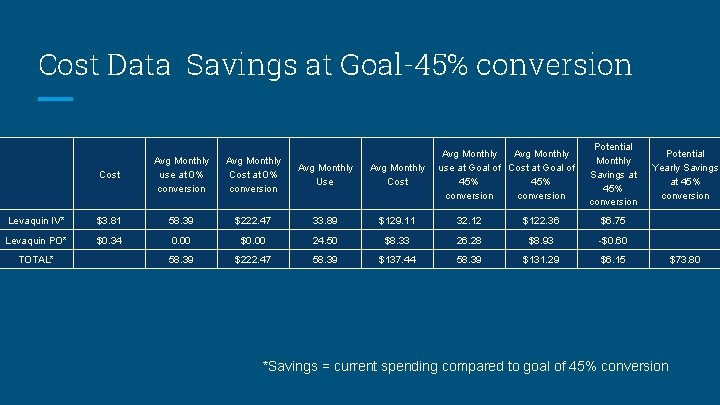 Cost Data Savings at Goal-45% conversion

| | Cost | Avg Monthly use at 0% conversion | Avg Monthly Cost at 0% conversion | Avg Monthly Use | Avg Monthly Cost | Avg Monthly use at Goal of 45% conversion | Avg Monthly Cost at Goal of 45% conversion | Potential Monthly Savings at 45% conversion | Potential Yearly Savings at 45% conversion |
|---|---|---|---|---|---|---|---|---|---|
| Levaquin IV* | $3.81 | 58.39 | $222.47 | 33.89 | $129.11 | 32.12 | $122.36 | $6.75 | |
| Levaquin PO* | $0.34 | 0.00 | $0.00 | 24.50 | $8.33 | 26.28 | $8.93 | -$0.60 | |
| TOTAL* | | 58.39 | $222.47 | 58.39 | $137.44 | 58.39 | $131.29 | $6.15 | $73.80 |

*Savings = current spending compared to goal of 45% conversion